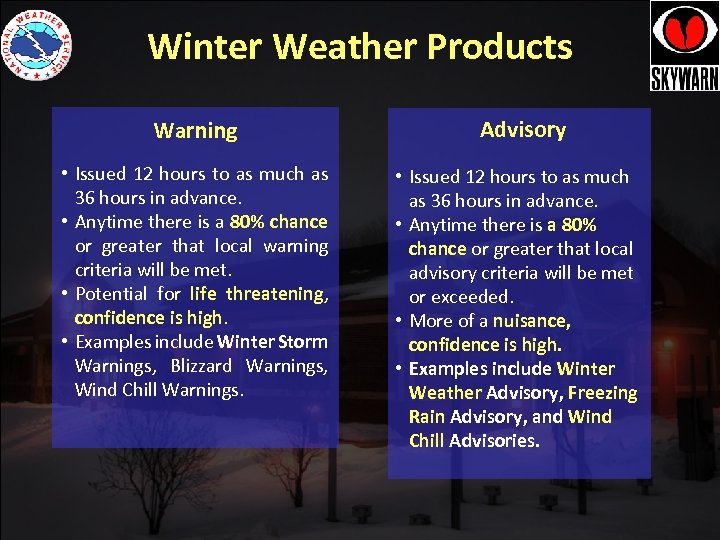 NATIONAL WEATHER SERVICE

Winter Weather Products

SKYWARN

Warning

• Issued 12 hours to as much as 36 hours in advance.
• Anytime there is a 80% chance or greater that local warning criteria will be met.
• Potential for life threatening, confidence is high.
• Examples include Winter Storm Warnings, Blizzard Warnings, Wind Chill Warnings.

Advisory

• Issued 12 hours to as much as 36 hours in advance.
• Anytime there is a 80% chance or greater that local advisory criteria will be met or exceeded.
• More of a nuisance, confidence is high.
• Examples include Winter Weather Advisory, Freezing Rain Advisory, and Wind Chill Advisories.